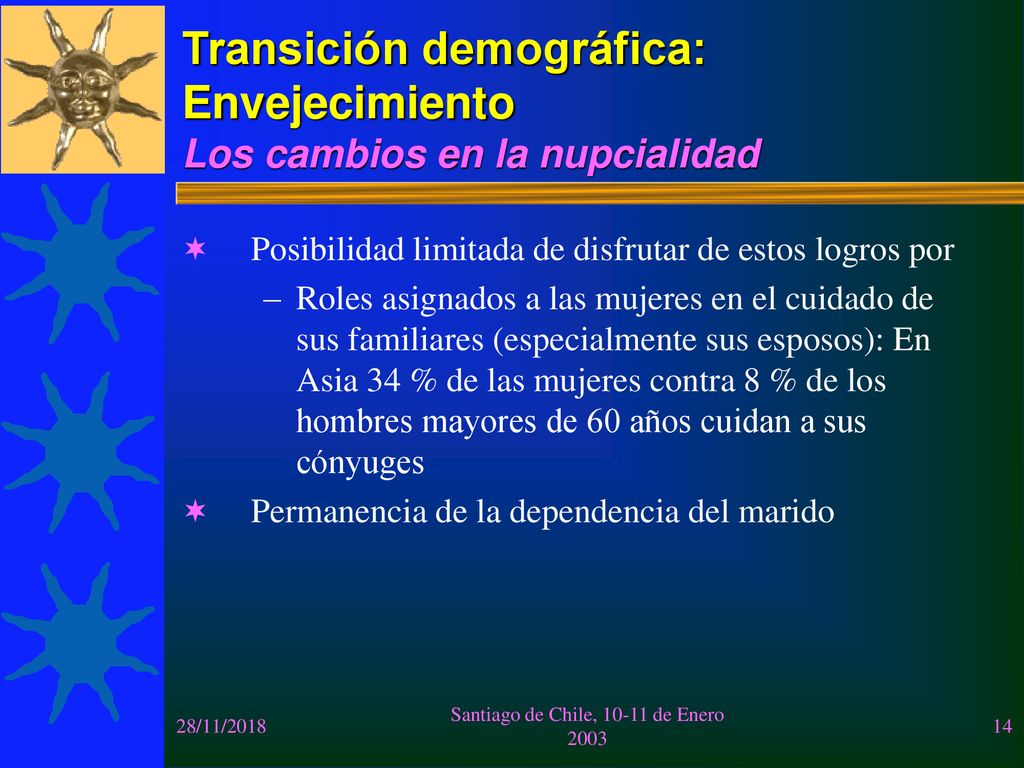 Transición demográfica: Envejecimiento
Los cambios en la nupcialidad

Posibilidad limitada de disfrutar de estos logros por

– Roles asignados a las mujeres en el cuidado de sus familiares (especialmente sus esposos): En Asia 34 % de las mujeres contra 8 % de los hombres mayores de 60 años cuidan a sus cónyuges

Permanencia de la dependencia del marido

28/11/2018

Santiago de Chile, 10-11 de Enero 2003

14